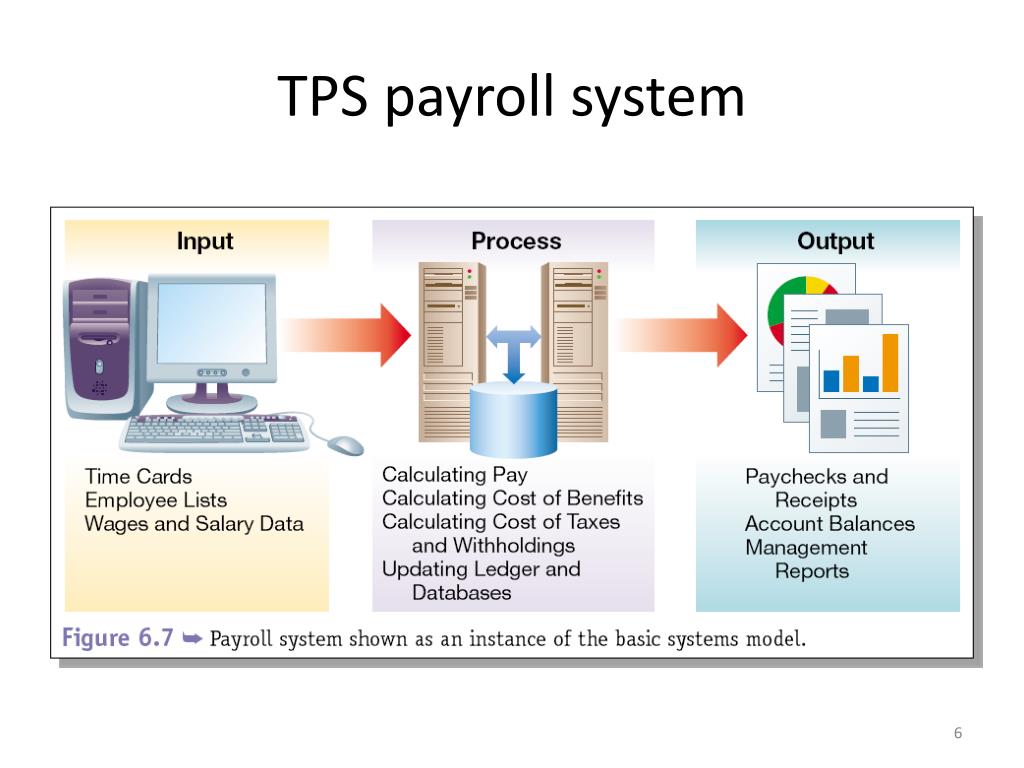 TPS payroll system

Input

Time Cards
Employee Lists
Wages and Salary Data

Process

Calculating Pay
Calculating Cost of Benefits
Calculating Cost of Taxes and Withholdings
Updating Ledger and Databases

Output

Paychecks and Receipts
Account Balances
Management Reports

Figure 6.7 ➥ Payroll system shown as an instance of the basic systems model.

6